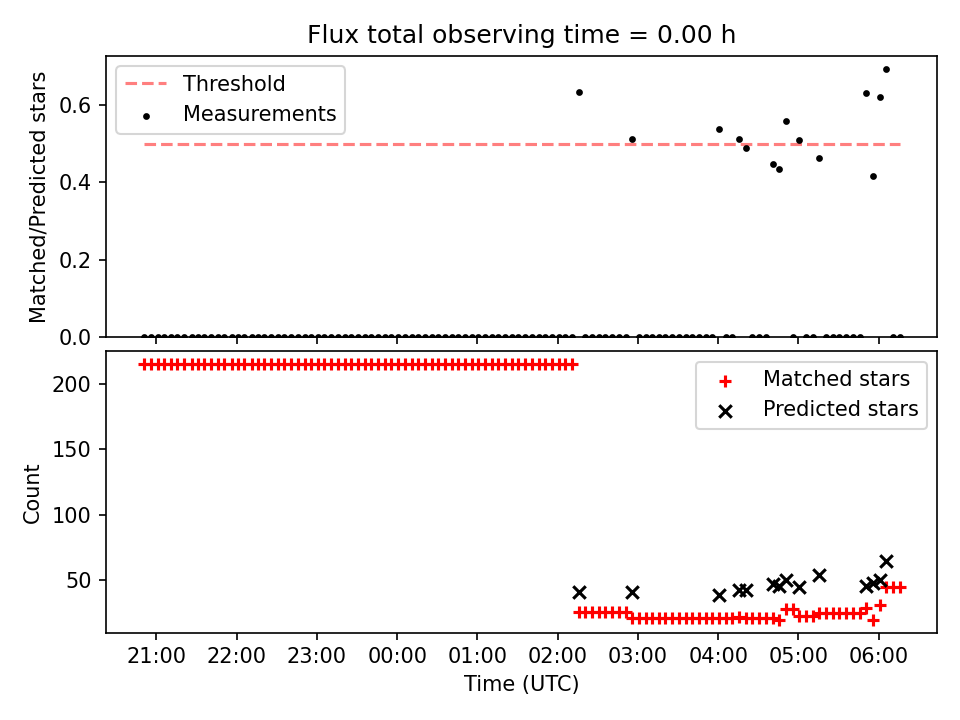 Flux total observing time = 0.00 h

Threshold
Measurements

Matched/Predicted stars
0.6
0.4
0.2
0.0

Matched stars
Predicted stars

Count
200
150
100
50

21:00
22:00
23:00
00:00
01:00
02:00
03:00
04:00
05:00
06:00
Time (UTC)